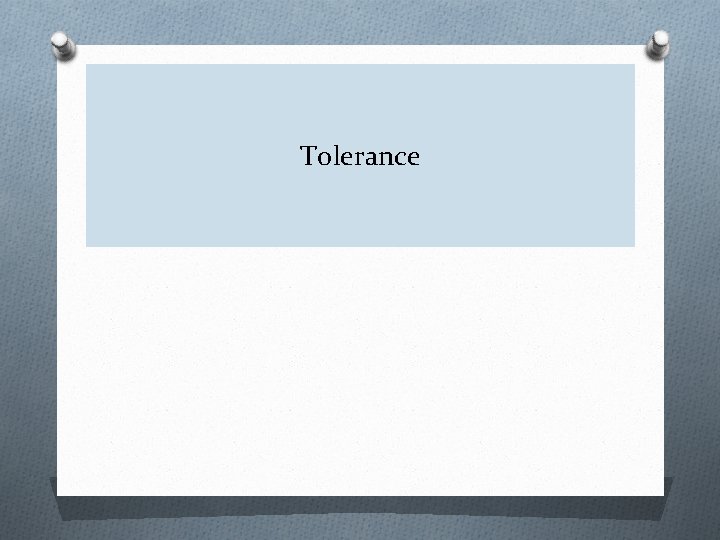 Tolerance